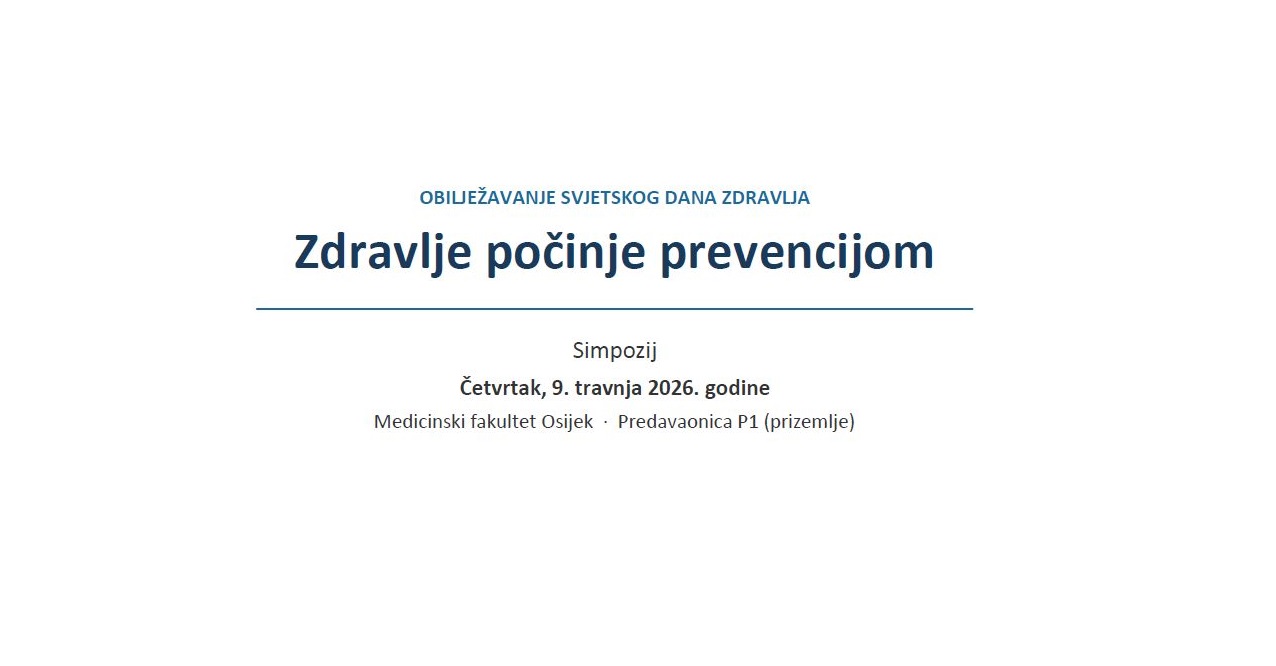 OBILJEŽAVANJE SVJETSKOG DANA ZDRAVLJA

Zdravlje počinje prevencijom

Simpozij

Četvrtak, 9. travnja 2026. godine

Medicinski fakultet Osijek · Predavaonica P1 (prizemlje)